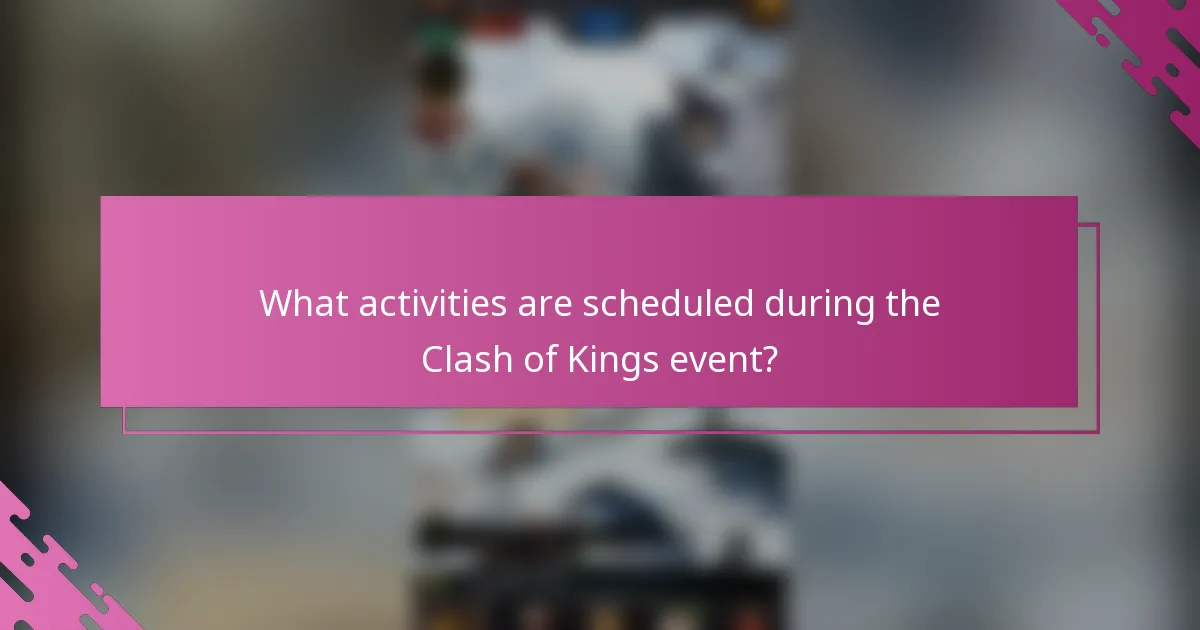 What activities are scheduled during the Clash of Kings event?